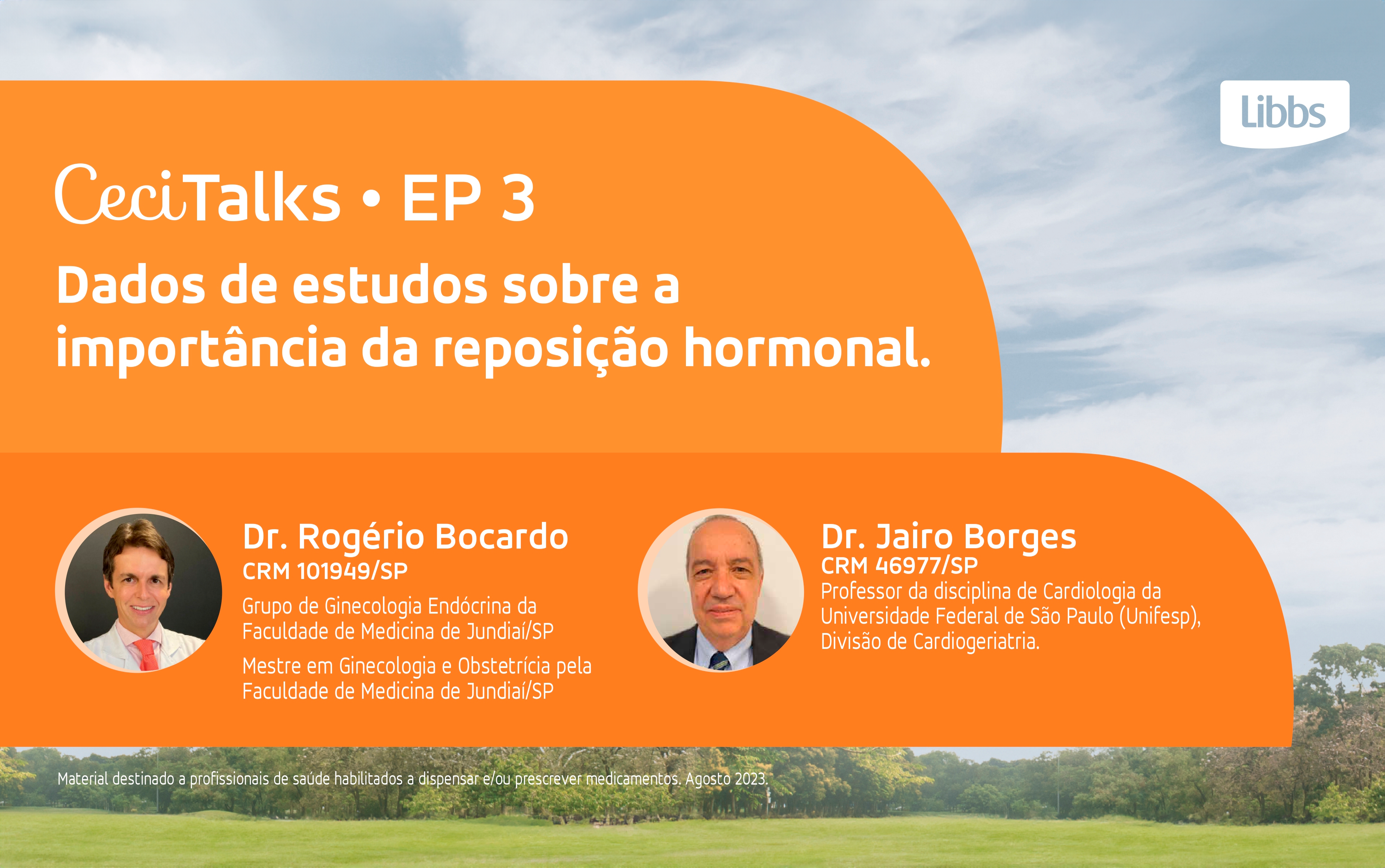 Libbs

CeciTalks • EP 3

Dados de estudos sobre a importância da reposição hormonal.

Dr. Rogério Bocardo
CRM 101949/SP
Grupo de Ginecologia Endócrina da Faculdade de Medicina de Jundiaí/SP
Mestre em Ginecologia e Obstetrícia pela Faculdade de Medicina de Jundiaí/SP

Dr. Jairo Borges
CRM 46977/SP
Professor da disciplina de Cardiologia da Universidade Federal de São Paulo (Unifesp), Divisão de Cardiogeriatria.

Material destinado a profissionais de saúde habilitados a dispensar e/ou prescrever medicamentos. Agosto 2023.